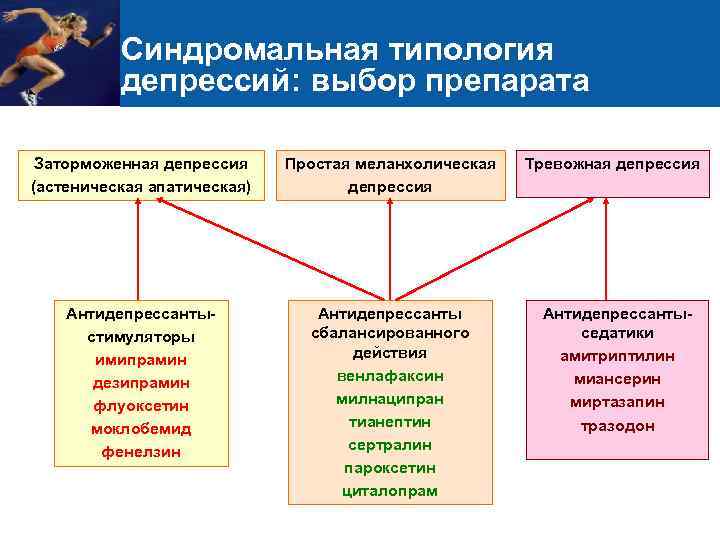 Синдромальная типология депрессий: выбор препарата

Заторможенная депрессия (астеническая апатическая)

Простая меланхолическая депрессия

Тревожная депрессия

Антидепрессанты-стимуляторы
имипрамин
дезипрамин
флуоксетин
моклобемид
фенелзин

Антидепрессанты сбалансированного действия
венлафаксин
милнаципран
тианептин
сертралин
пароксетин
циталопрам

Антидепрессанты-седатики
амитриптилин
миансерин
миртазапин
тразодон